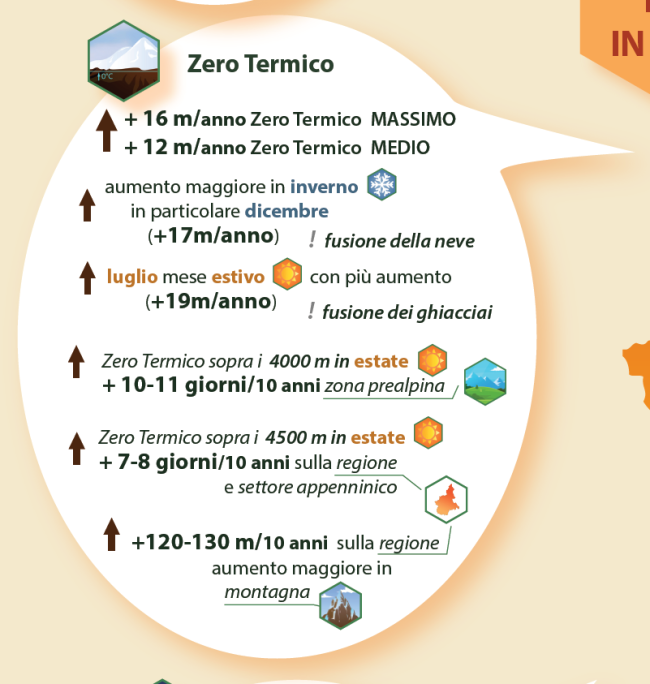 IN

0°C

Zero Termico

+ 16 m/anno Zero Termico MASSIMO
+ 12 m/anno Zero Termico MEDIO

aumento maggiore in inverno
in particolare dicembre
(+17m/anno)

! fusione della neve

luglio mese estivo con più aumento
(+19m/anno)

! fusione dei ghiacciai

Zero Termico sopra i 4000 m in estate
+ 10-11 giorni/10 anni zona prealpina

Zero Termico sopra i 4500 m in estate
+ 7-8 giorni/10 anni sulla regione
e settore appenninico

+120-130 m/10 anni sulla regione
aumento maggiore in
montagna